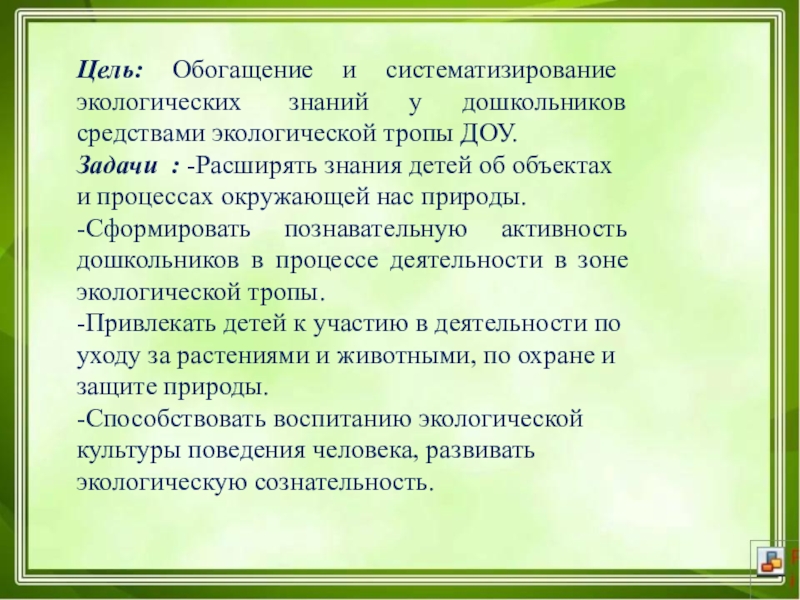 Цель: Обогащение и систематизирование экологических знаний у дошкольников средствами экологической тропы ДОУ.
Задачи : -Расширять знания детей об объектах и процессах окружающей нас природы.
-Сформировать познавательную активность дошкольников в процессе деятельности в зоне экологической тропы.
-Привлекать детей к участию в деятельности по уходу за растениями и животными, по охране и защите природы.
-Способствовать воспитанию экологической культуры поведения человека, развивать экологическую сознательность.